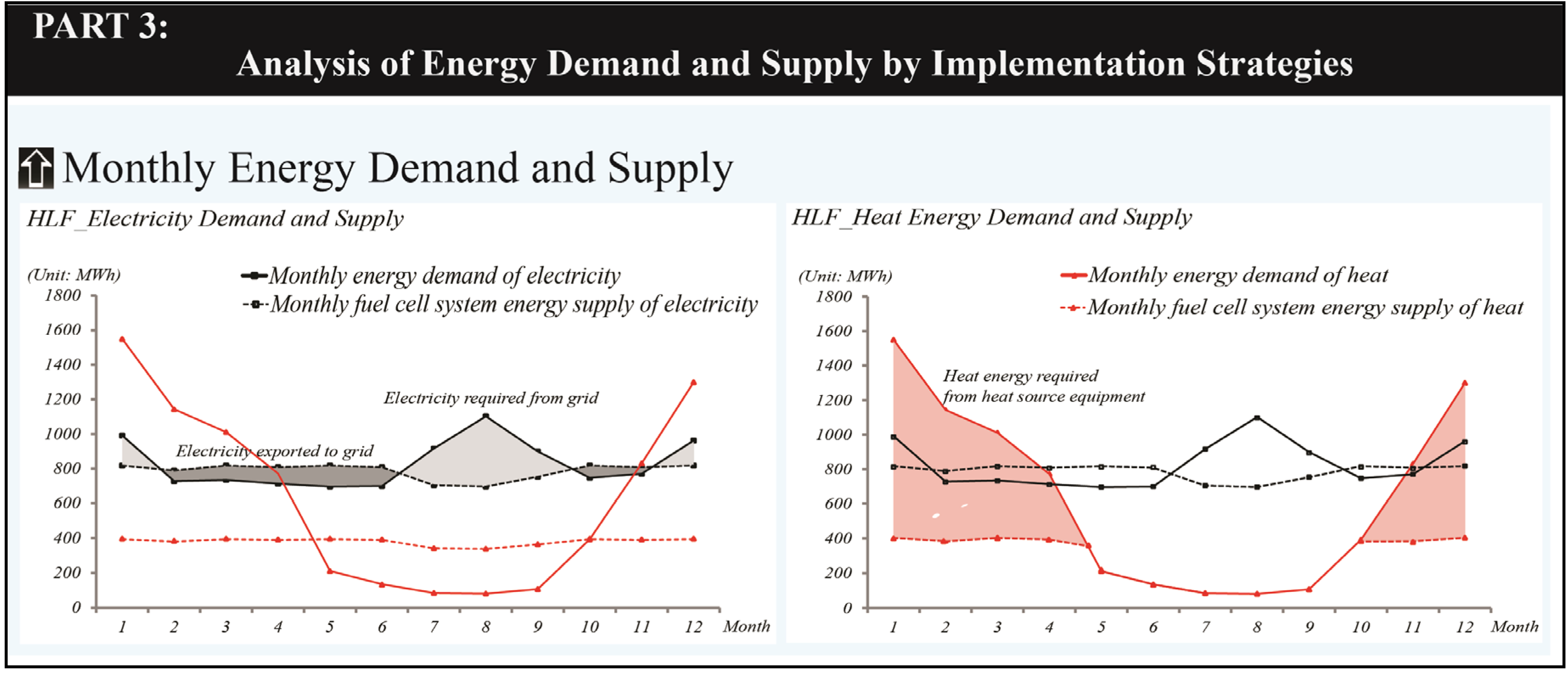 PART 3:
Analysis of Energy Demand and Supply by Implementation Strategies

Monthly Energy Demand and Supply

HLF_Electricity Demand and Supply

(Unit: MWh)
Monthly energy demand of electricity
Monthly fuel cell system energy supply of electricity

1800
1600
1400
1200
1000
800
600
400
200
0

Electricity required from grid
Electricity exported to grid

1 2 3 4 5 6 7 8 9 10 11 12 Month

HLF_Heat Energy Demand and Supply

(Unit: MWh)
Monthly energy demand of heat
Monthly fuel cell system energy supply of heat

1800
1600
1400
1200
1000
800
600
400
200
0

Heat energy required from heat source equipment

1 2 3 4 5 6 7 8 9 10 11 12 Month